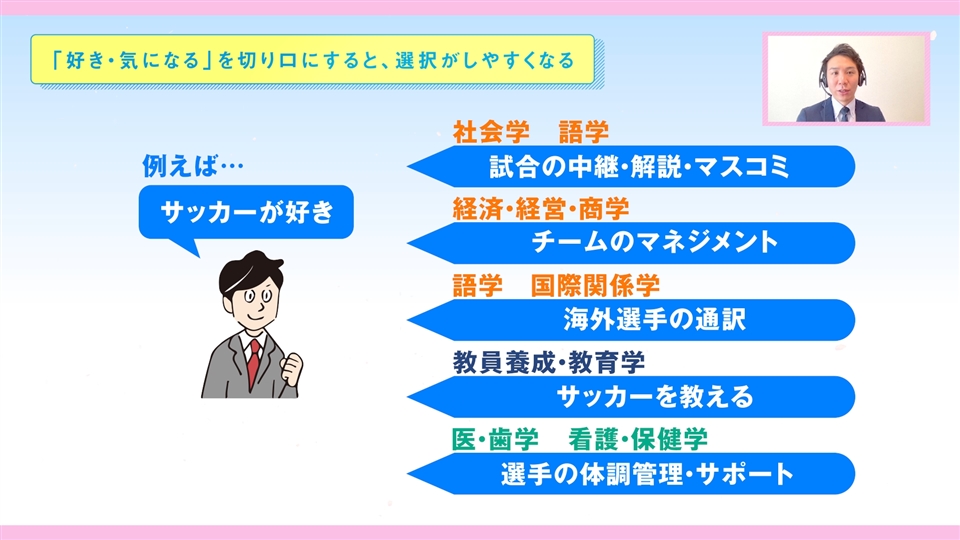 「好き・気になる」を切り口にすると、選択がしやすくなる

例えば…

サッカーが好き

社会学　語学

試合の中継・解説・マスコミ

経済・経営・商学

チームのマネジメント

語学　国際関係学

海外選手の通訳

教員養成・教育学

サッカーを教える

医・歯学　看護・保健学

選手の体調管理・サポート